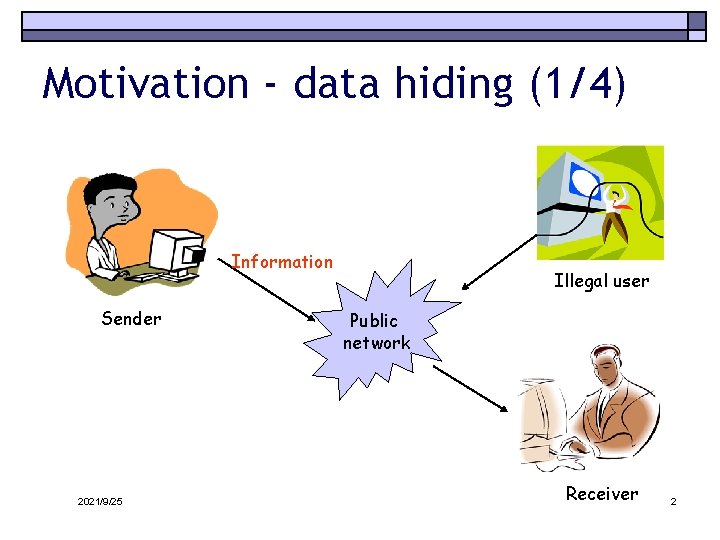 Motivation - data hiding (1/4)

Information

Illegal user

Sender

Public network

Receiver

2021/9/25

2